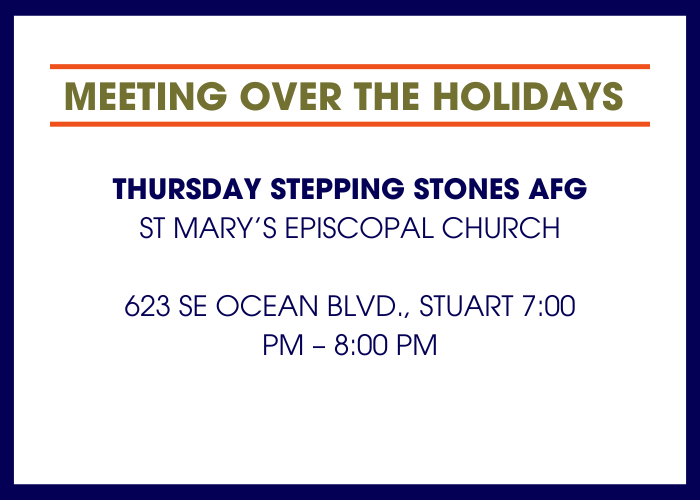 MEETING OVER THE HOLIDAYS

THURSDAY STEPPING STONES AFG
ST MARY'S EPISCOPAL CHURCH

623 SE OCEAN BLVD., STUART 7:00 PM – 8:00 PM